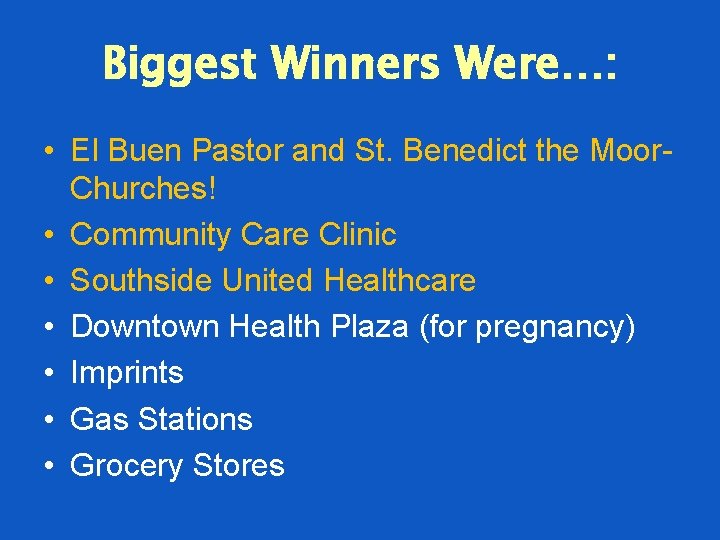 Biggest Winners Were…:

• El Buen Pastor and St. Benedict the Moor-Churches!
• Community Care Clinic
• Southside United Healthcare
• Downtown Health Plaza (for pregnancy)
• Imprints
• Gas Stations
• Grocery Stores